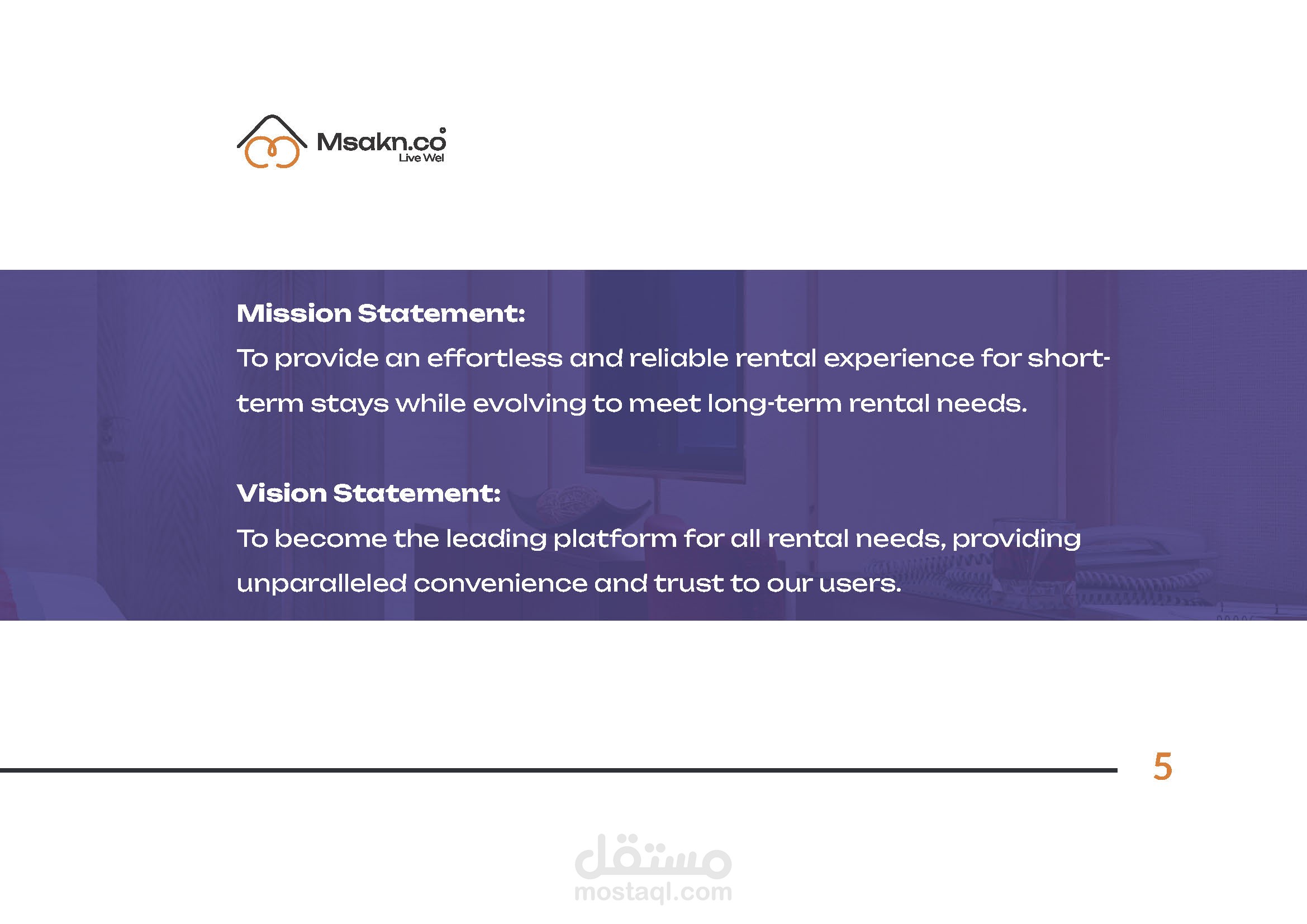 Msakn.co
Live Wel

Mission Statement:
To provide an effortless and reliable rental experience for short-term stays while evolving to meet long-term rental needs.

Vision Statement:
To become the leading platform for all rental needs, providing unparalleled convenience and trust to our users.

5

مستقل
mostaql.com